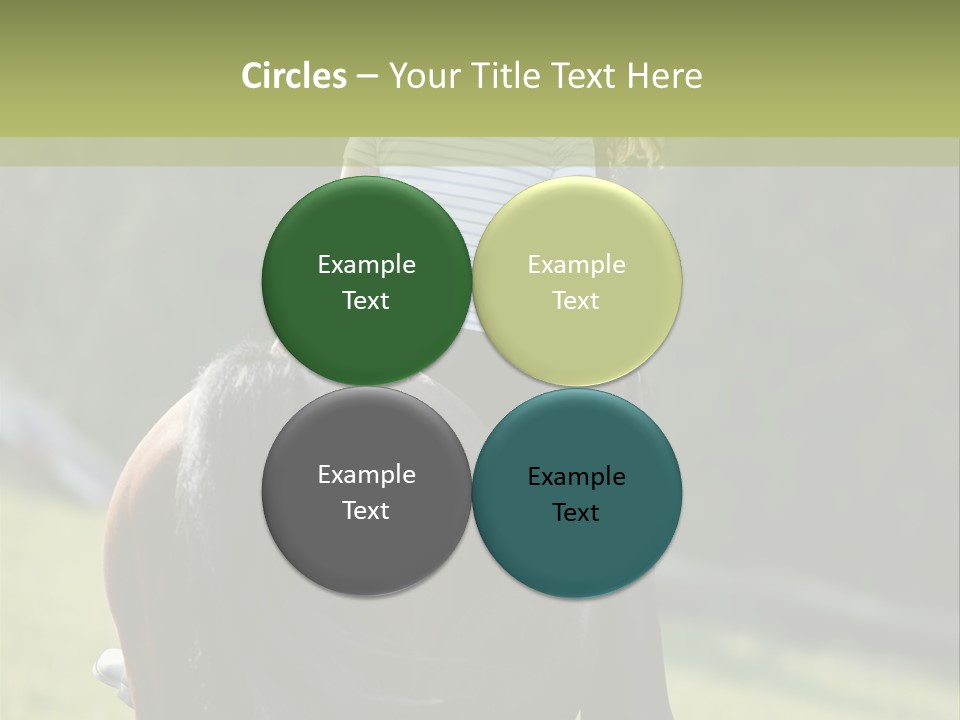 Circles – Your Title Text Here

Example Text

Example Text

Example Text

Example Text